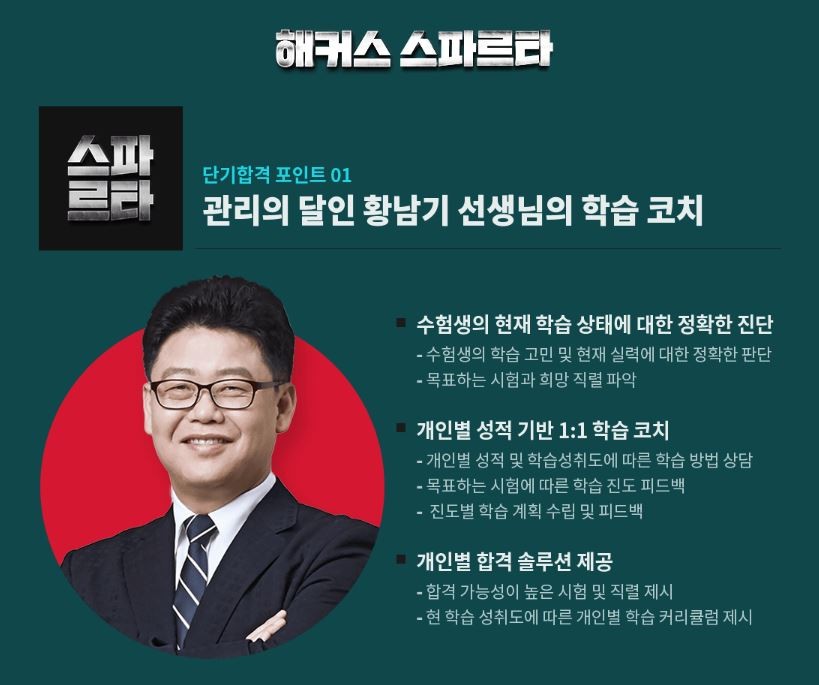 해커스 스파르타

스파르타

단기합격 포인트 01
관리의 달인 황남기 선생님의 학습 코치

■ 수험생의 현재 학습 상태에 대한 정확한 진단
- 수험생의 학습 고민 및 현재 실력에 대한 정확한 판단
- 목표하는 시험과 희망 직렬 파악

■ 개인별 성적 기반 1:1 학습 코치
- 개인별 성적 및 학습성취도에 따른 학습 방법 상담
- 목표하는 시험에 따른 학습 진도 피드백
- 진도별 학습 계획 수립 및 피드백

■ 개인별 합격 솔루션 제공
- 합격 가능성이 높은 시험 및 직렬 제시
- 현 학습 성취도에 따른 개인별 학습 커리큘럼 제시